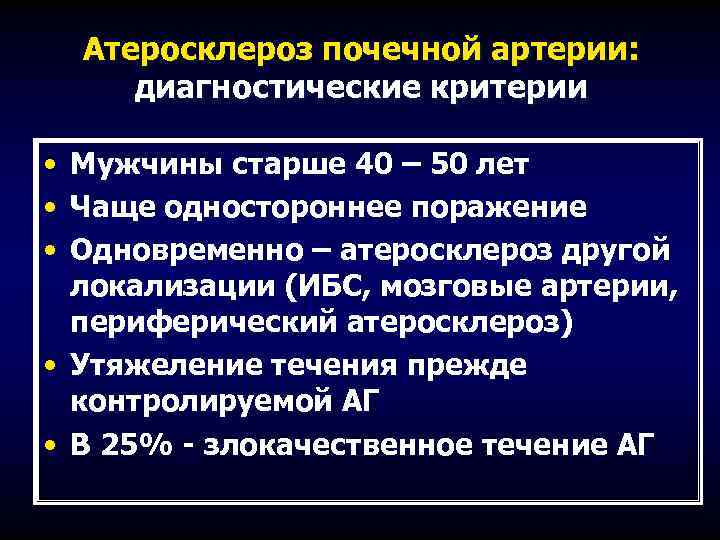 Атеросклероз почечной артерии: диагностические критерии

• Мужчины старше 40 – 50 лет
• Чаще одностороннее поражение
• Одновременно – атеросклероз другой локализации (ИБС, мозговые артерии, периферический атеросклероз)
• Утяжеление течения прежде контролируемой АГ
• В 25% - злокачественное течение АГ